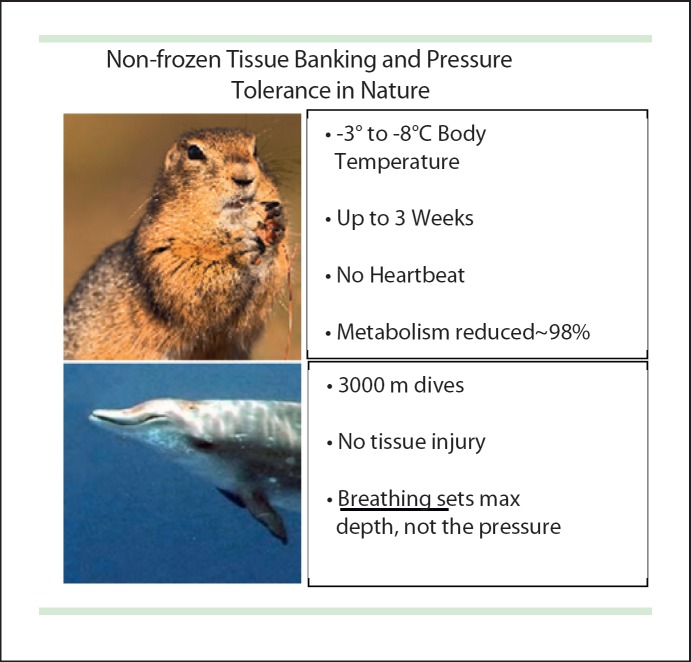 Non-frozen Tissue Banking and Pressure Tolerance in Nature

• -3° to -8°C Body Temperature

• Up to 3 Weeks

• No Heartbeat

• Metabolism reduced~98%

• 3000 m dives

• No tissue injury

• Breathing sets max depth, not the pressure